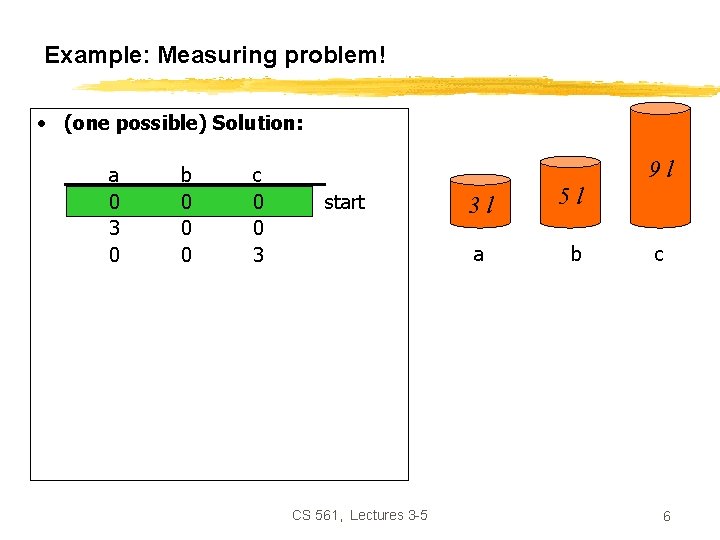 Example: Measuring problem!

• (one possible) Solution:

| a | b | c | |
|---|---|---|---|
| 0 | 0 | 0 | start |
| 3 | 0 | 0 | |
| 0 | 0 | 3 | |

3 l
5 l
9 l

a
b
c

CS 561, Lectures 3-5

6